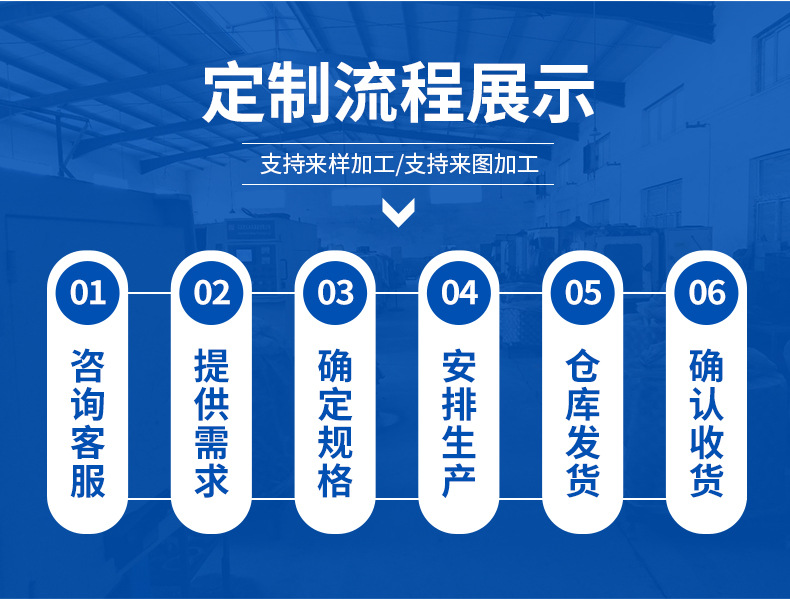 定制流程展示

支持来样加工/支持来图加工

01
咨询客服

02
提供需求

03
确定规格

04
安排生产

05
仓库发货

06
确认收货